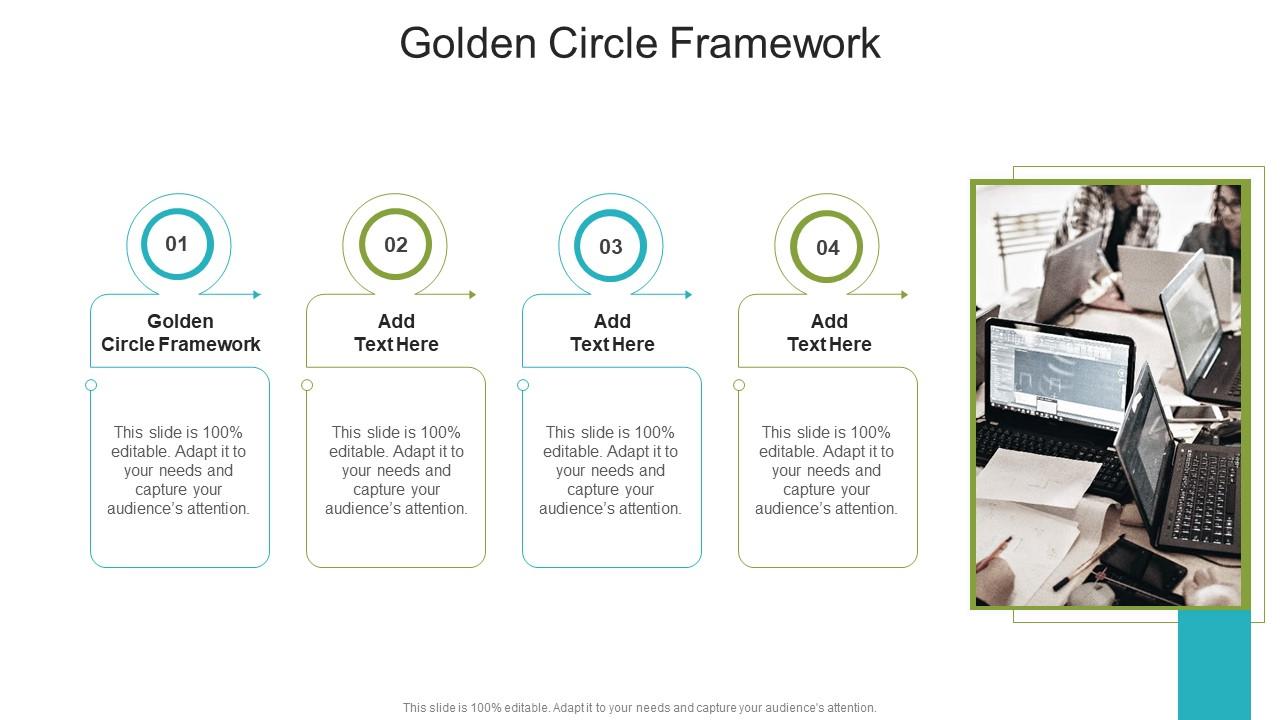 Golden Circle Framework

01

Golden Circle Framework

This slide is 100% editable. Adapt it to your needs and capture your audience's attention.

02

Add Text Here

This slide is 100% editable. Adapt it to your needs and capture your audience's attention.

03

Add Text Here

This slide is 100% editable. Adapt it to your needs and capture your audience's attention.

04

Add Text Here

This slide is 100% editable. Adapt it to your needs and capture your audience's attention.

This slide is 100% editable. Adapt it to your needs and capture your audience's attention.